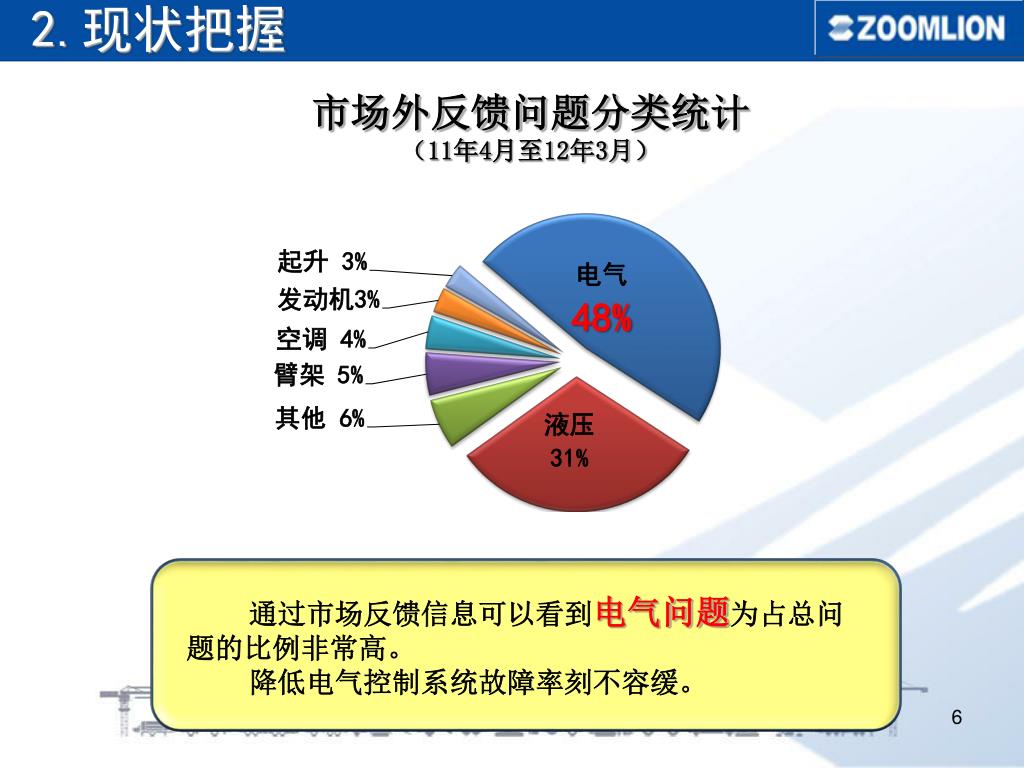 2. 现状把握

ZOOMLION

市场外反馈问题分类统计
（11年4月至12年3月）

起升 3%
发动机3%
空调 4%
臂架 5%
其他 6%
电气
48%
液压
31%

通过市场反馈信息可以看到电气问题为占总问题的比例非常高。
降低电气控制系统故障率刻不容缓。

6